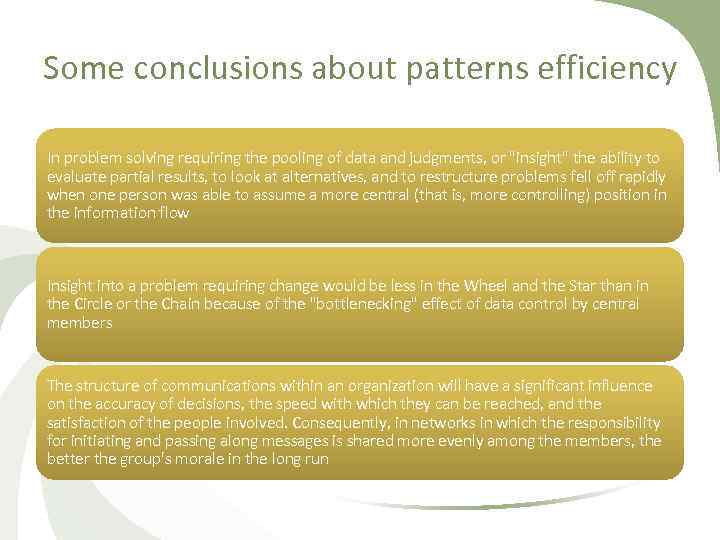 Some conclusions about patterns efficiency

In problem solving requiring the pooling of data and judgments, or "insight" the ability to evaluate partial results, to look at alternatives, and to restructure problems fell off rapidly when one person was able to assume a more central (that is, more controlling) position in the information flow

Insight into a problem requiring change would be less in the Wheel and the Star than in the Circle or the Chain because of the "bottlenecking" effect of data control by central members

The structure of communications within an organization will have a significant influence on the accuracy of decisions, the speed with which they can be reached, and the satisfaction of the people involved. Consequently, in networks in which the responsibility for initiating and passing along messages is shared more evenly among the members, the better the group's morale in the long run